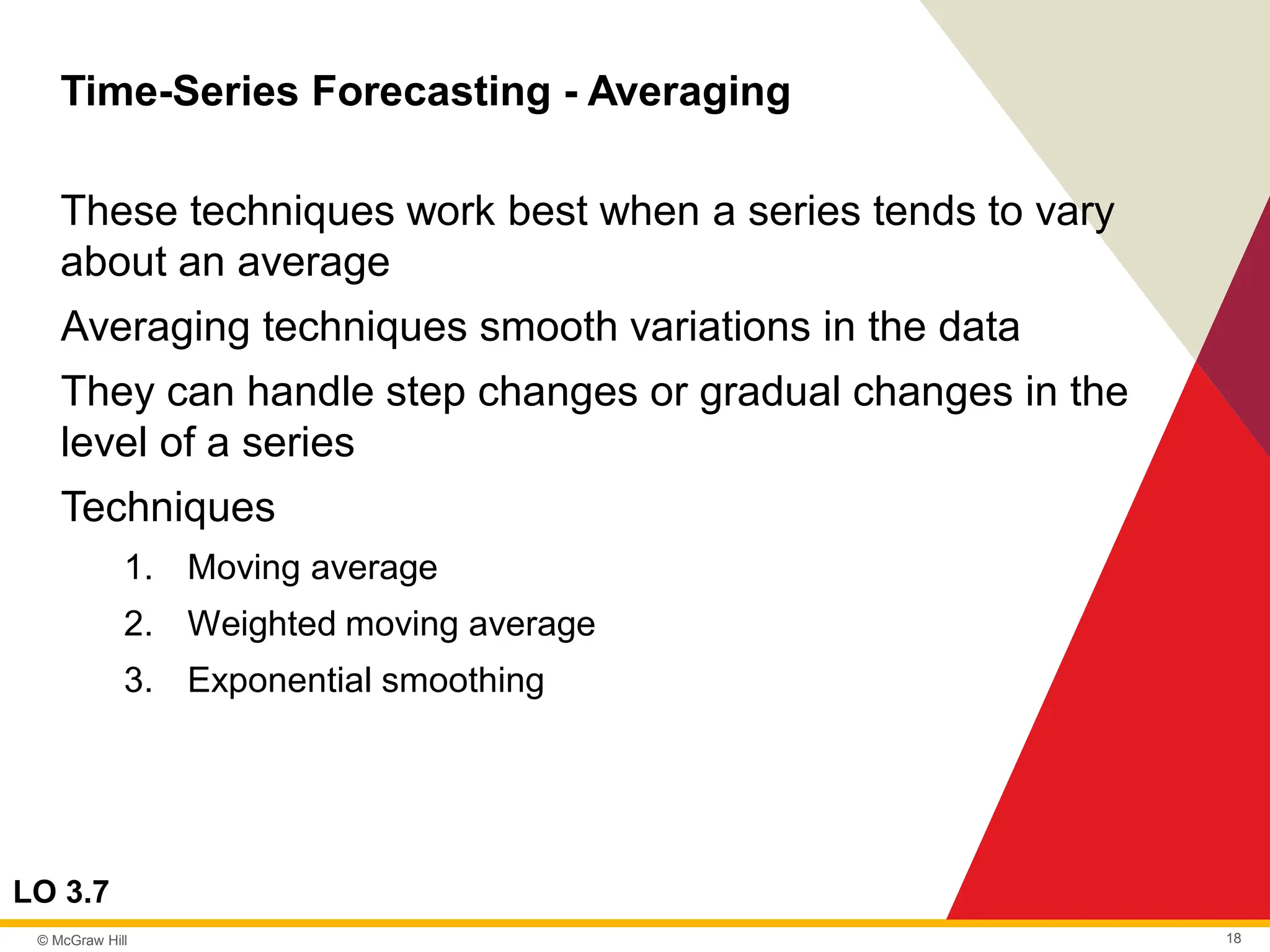 Time-Series Forecasting - Averaging

These techniques work best when a series tends to vary about an average

Averaging techniques smooth variations in the data

They can handle step changes or gradual changes in the level of a series

Techniques

1. Moving average
2. Weighted moving average
3. Exponential smoothing

LO 3.7

© McGraw Hill

18